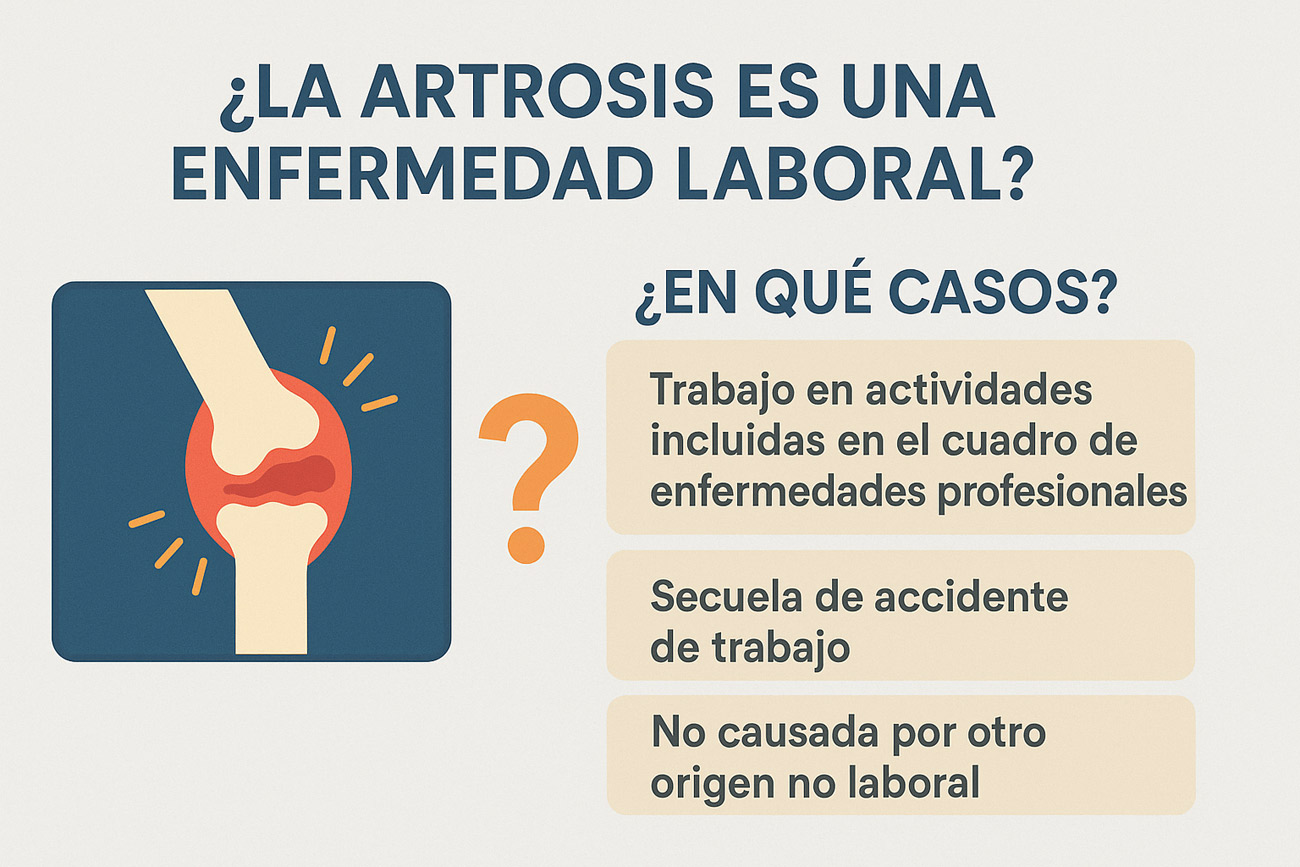 ¿LA ARTROSIS ES UNA ENFERMEDAD LABORAL?

?

¿EN QUÉ CASOS?

Trabajo en actividades incluidas en el cuadro de enfermedades profesionales

Secuela de accidente de trabajo

No causada por otro origen no laboral